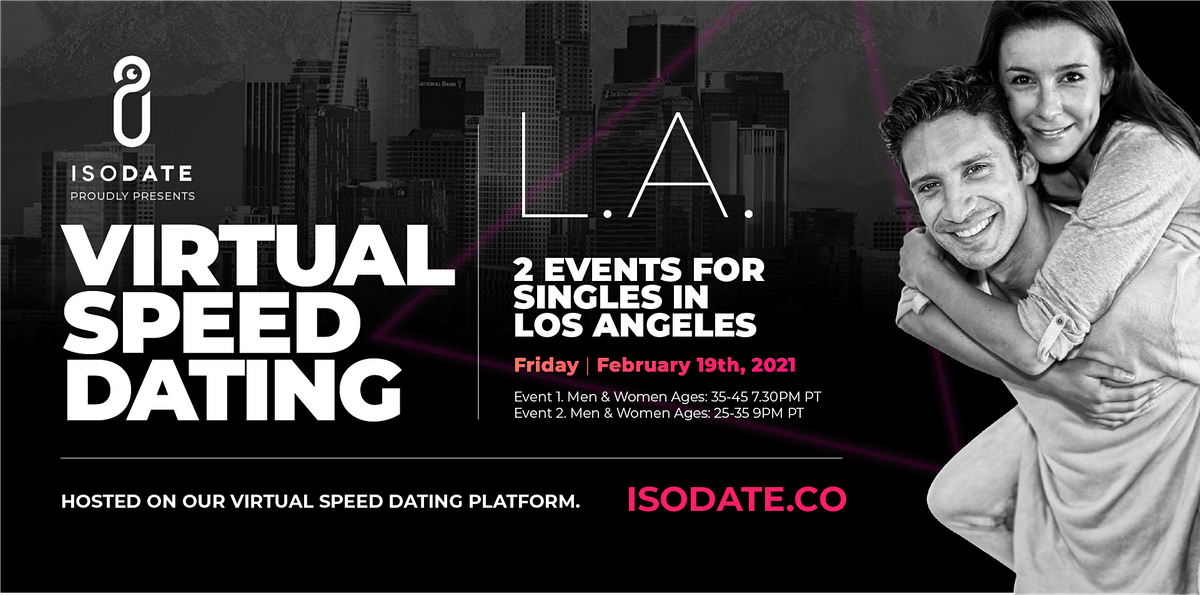 ISODATE
PROUDLY PRESENTS

VIRTUAL SPEED DATING

L.A.

2 EVENTS FOR SINGLES IN LOS ANGELES

Friday | February 19th, 2021

Event 1. Men & Women Ages: 35-45 7.30PM PT
Event 2. Men & Women Ages: 25-35 9PM PT

HOSTED ON OUR VIRTUAL SPEED DATING PLATFORM.

ISODATE.CO